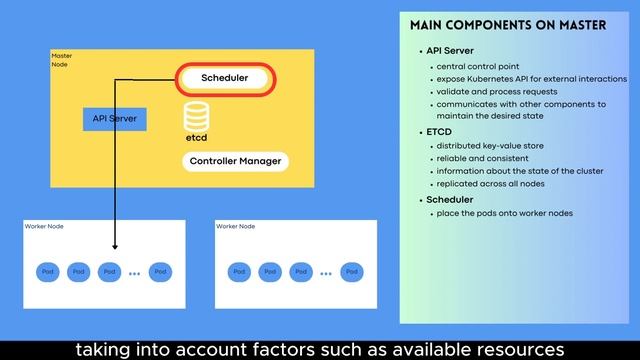 Master Node

Scheduler

API Server

etcd

Controller Manager

Worker Node

Pod Pod Pod ... Pod

Worker Node

Pod Pod Pod ... Pod

MAIN COMPONENTS ON MASTER

- API Server
  - central control point
  - expose Kubernetes API for external interactions
  - validate and process requests
  - communicates with other components to maintain the desired state
- ETCD
  - distributed key-value store
  - reliable and consistent
  - information about the state of the cluster
  - replicated across all nodes
- Scheduler
  - place the pods onto worker nodes

taking into account factors such as available resources